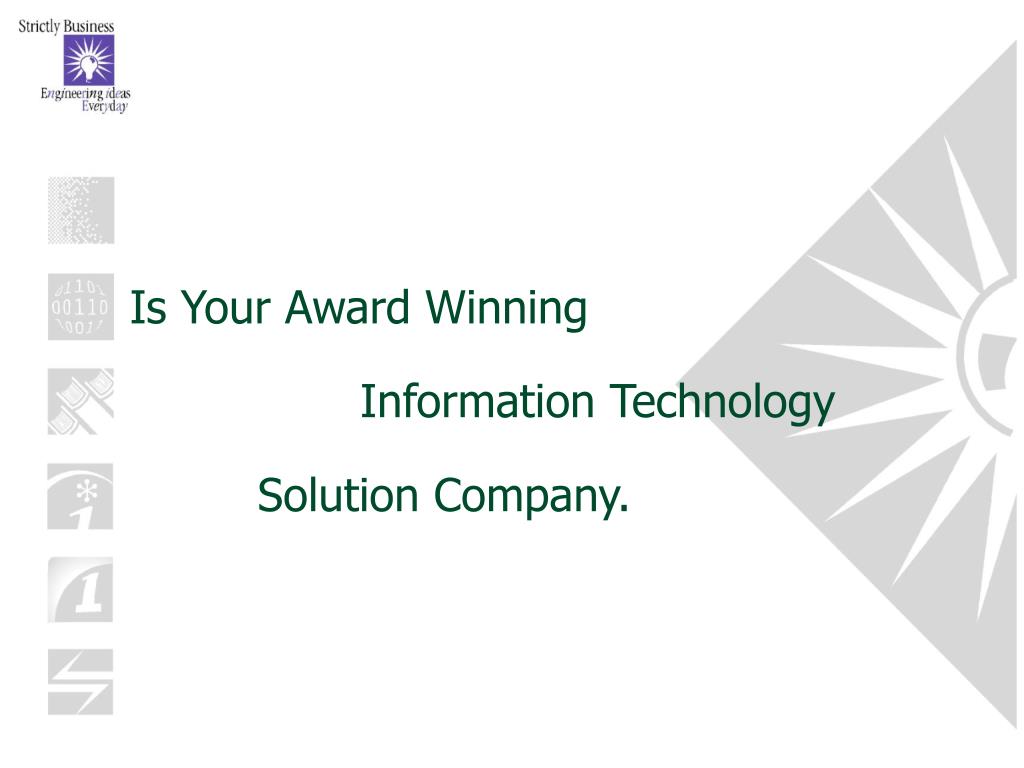 Strictly Business
Engineering ideas Everyday

0110
00110
0011

Is Your Award Winning

Information Technology

Solution Company.